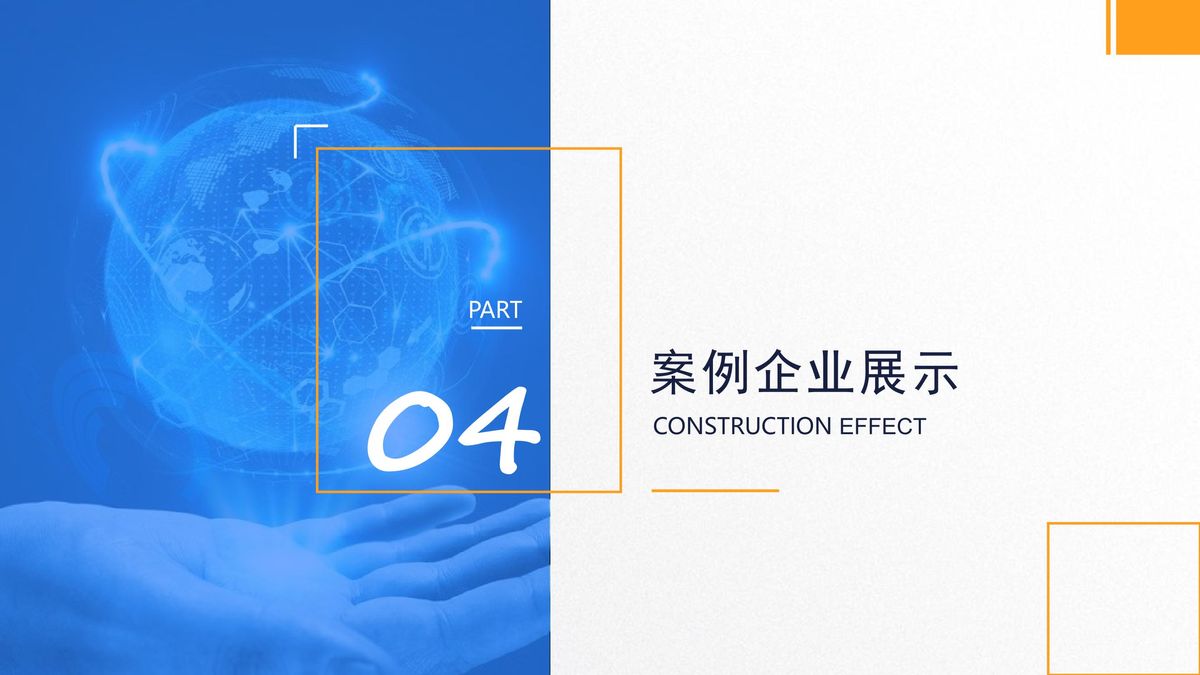 PART

04

案例企业展示

CONSTRUCTION EFFECT